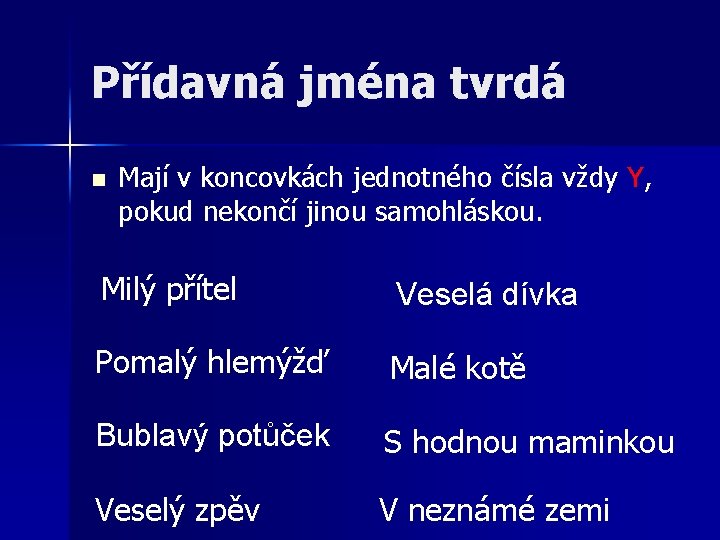 Přídavná jména tvrdá

Mají v koncovkách jednotného čísla vždy Y, pokud nekončí jinou samohláskou.

Milý přítel

Pomalý hlemýžď

Bublavý potůček

Veselý zpěv

Veselá dívka

Malé kotě

S hodnou maminkou

V neznámé zemi